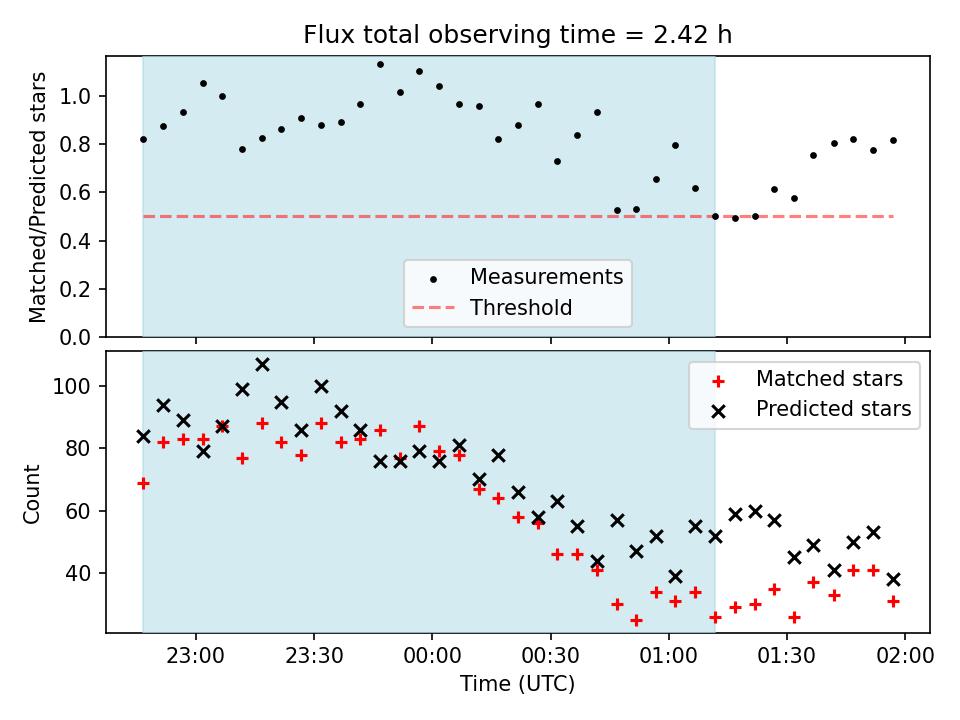 Flux total observing time = 2.42 h

Matched/Predicted stars

1.0
0.8
0.6
0.4
0.2
0.0

Measurements
Threshold

Count

100
80
60
40

Matched stars
Predicted stars

23:00
23:30
00:00
00:30
01:00
01:30
02:00

Time (UTC)